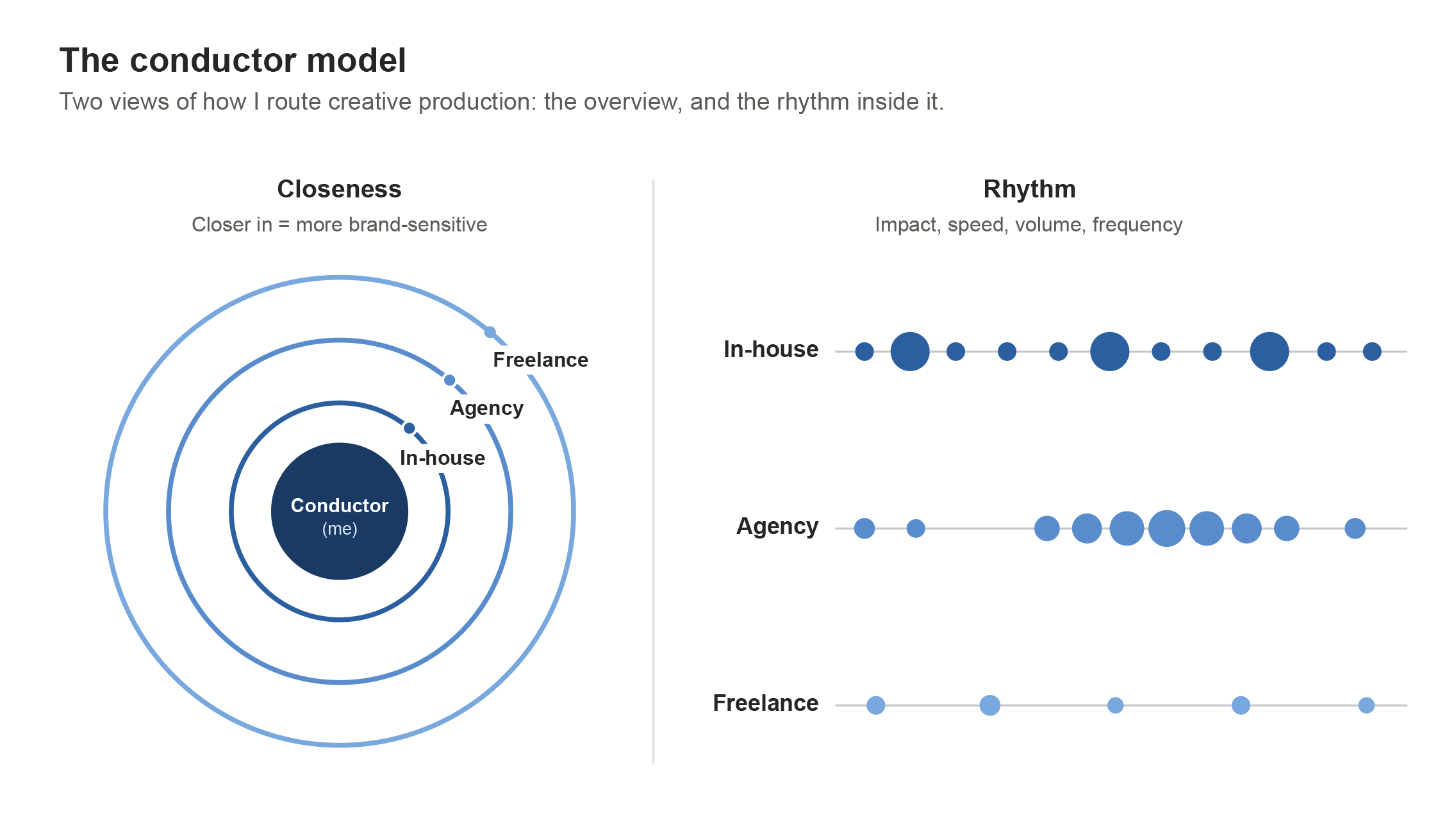 The conductor model

Two views of how I route creative production: the overview, and the rhythm inside it.

Closeness

Closer in = more brand-sensitive

Freelance

Agency

In-house

Conductor
(me)

Rhythm

Impact, speed, volume, frequency

In-house

Agency

Freelance